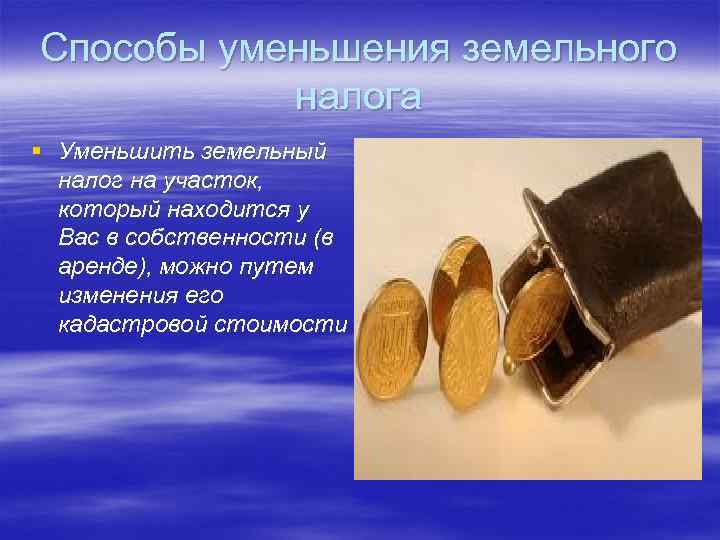 Способы уменьшения земельного налога

Уменьшить земельный налог на участок, который находится у Вас в собственности (в аренде), можно путем изменения его кадастровой стоимости